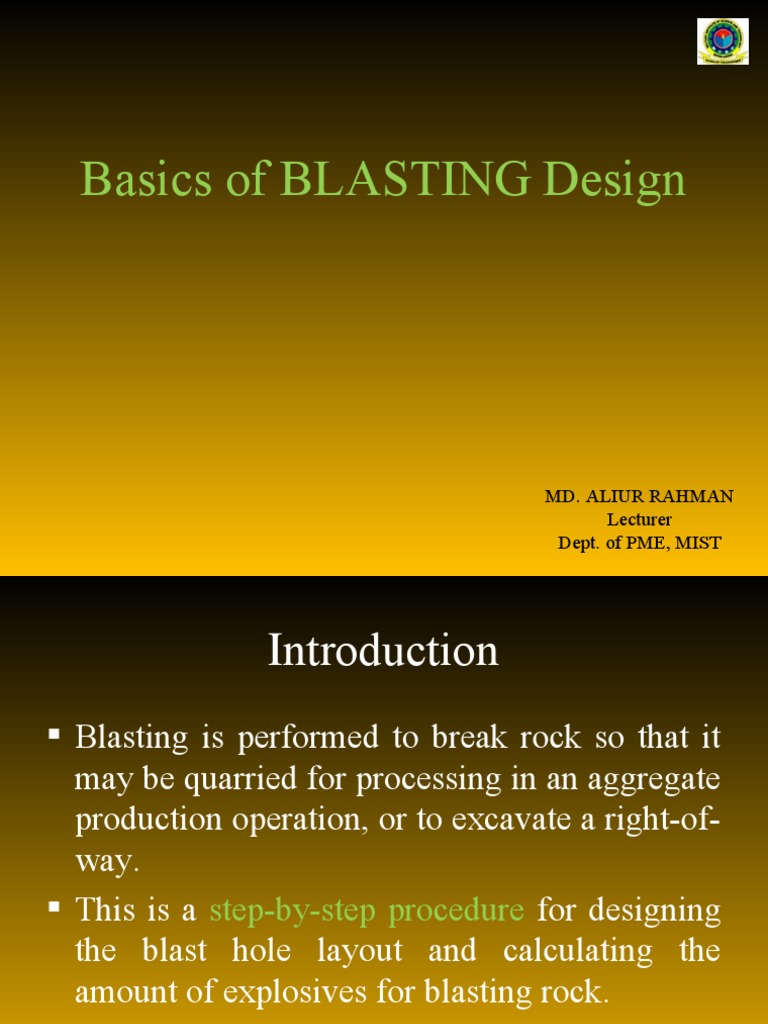 Basics of BLASTING Design

MD. ALIUR RAHMAN
Lecturer
Dept. of PME, MIST

Introduction

▪ Blasting is performed to break rock so that it may be quarried for processing in an aggregate production operation, or to excavate a right-of-way.

▪ This is a step-by-step procedure for designing the blast hole layout and calculating the amount of explosives for blasting rock.